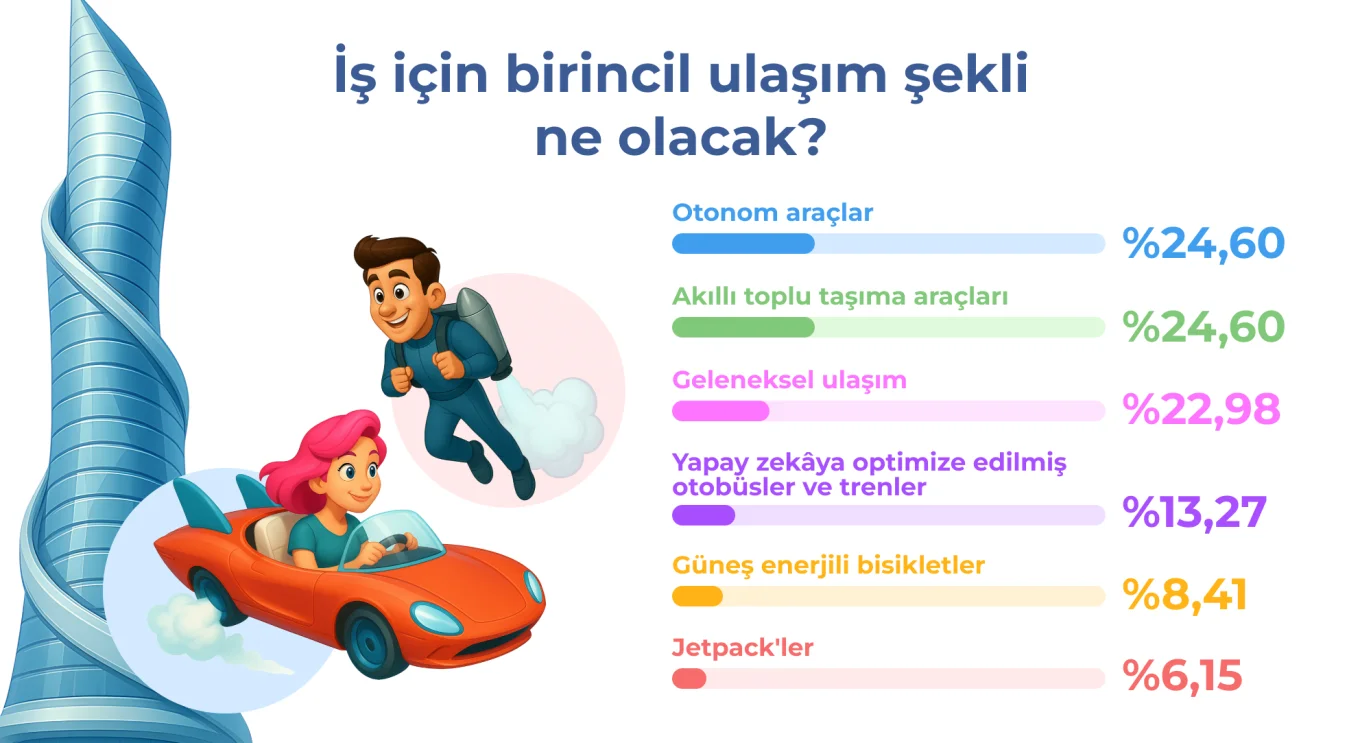 İş için birincil ulaşım şekli ne olacak?

Otonom araçlar
%24,60

Akıllı toplu taşıma araçları
%24,60

Geleneksel ulaşım
%22,98

Yapay zekâya optimize edilmiş otobüsler ve trenler
%13,27

Güneş enerjili bisikletler
%8,41

Jetpack'ler
%6,15